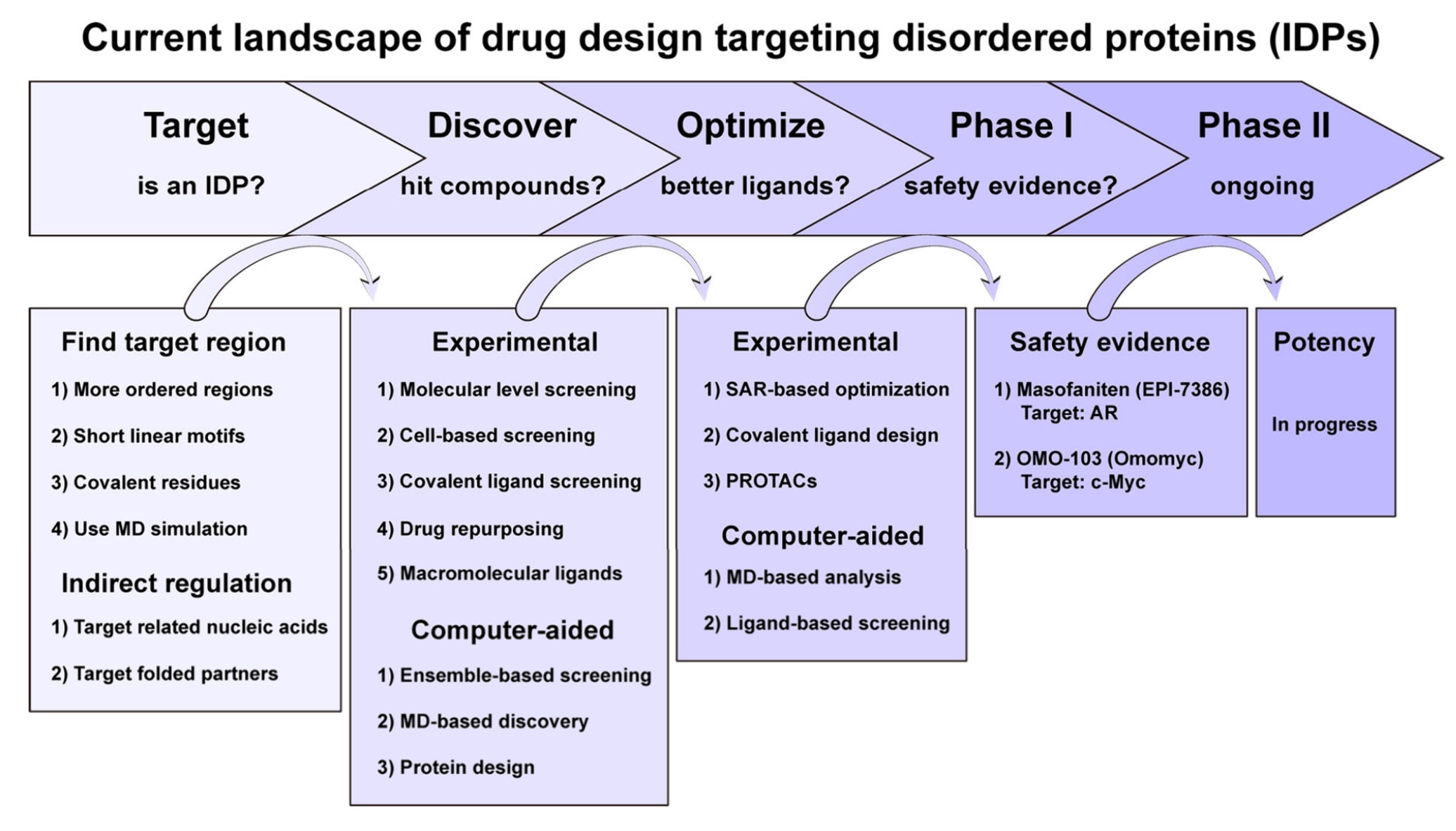 Current landscape of drug design targeting disordered proteins (IDPs)

Target
is an IDP?

Discover
hit compounds?

Optimize
better ligands?

Phase I
safety evidence?

Phase II
ongoing

Find target region
1) More ordered regions
2) Short linear motifs
3) Covalent residues
4) Use MD simulation
Indirect regulation
1) Target related nucleic acids
2) Target folded partners

Experimental
1) Molecular level screening
2) Cell-based screening
3) Covalent ligand screening
4) Drug repurposing
5) Macromolecular ligands
Computer-aided
1) Ensemble-based screening
2) MD-based discovery
3) Protein design

Experimental
1) SAR-based optimization
2) Covalent ligand design
3) PROTACs
Computer-aided
1) MD-based analysis
2) Ligand-based screening

Safety evidence
1) Masofaniten (EPI-7386)
Target: AR
2) OMO-103 (Omomyc)
Target: c-Myc

Potency
In progress